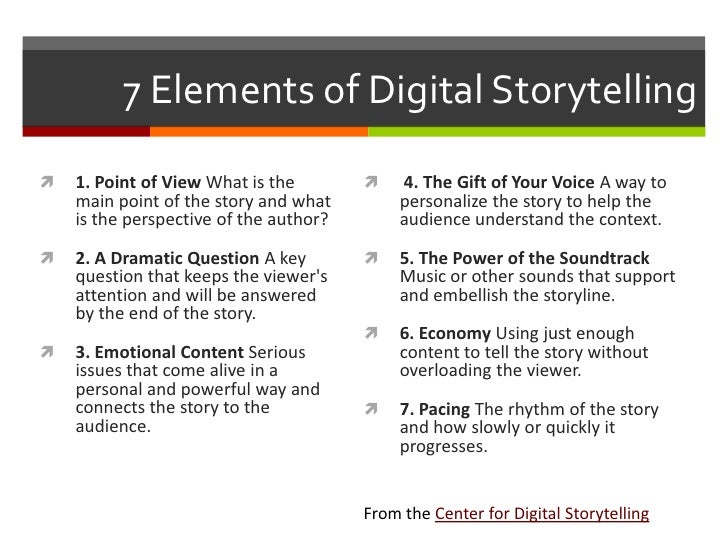 7 Elements of Digital Storytelling

1. Point of View What is the main point of the story and what is the perspective of the author?

2. A Dramatic Question A key question that keeps the viewer's attention and will be answered by the end of the story.

3. Emotional Content Serious issues that come alive in a personal and powerful way and connects the story to the audience.

4. The Gift of Your Voice A way to personalize the story to help the audience understand the context.

5. The Power of the Soundtrack Music or other sounds that support and embellish the storyline.

6. Economy Using just enough content to tell the story without overloading the viewer.

7. Pacing The rhythm of the story and how slowly or quickly it progresses.

From the Center for Digital Storytelling